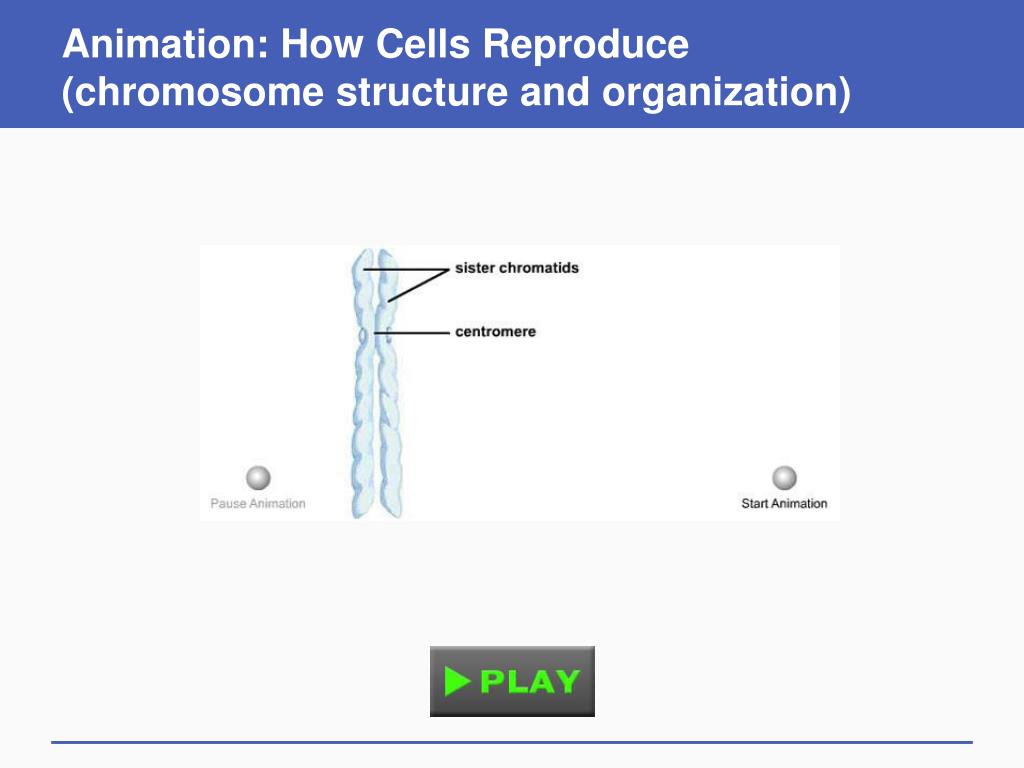 Animation: How Cells Reproduce (chromosome structure and organization)

sister chromatids

centromere

Pause Animation

Start Animation

PLAY